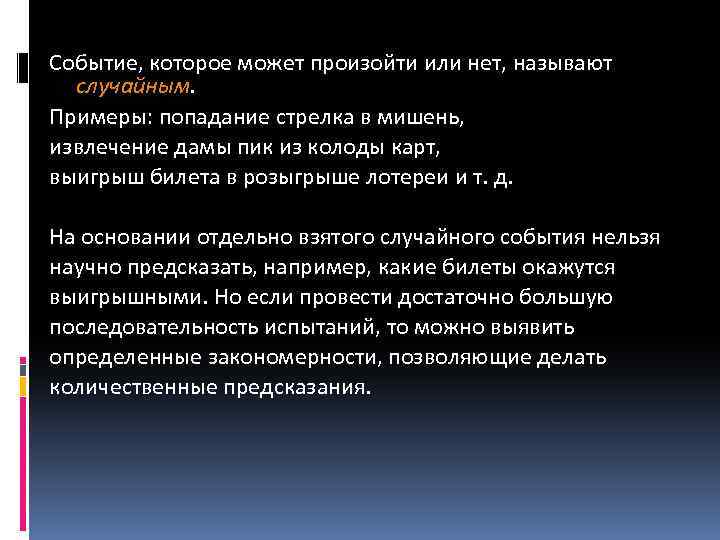 Событие, которое может произойти или нет, называют случайным.

Примеры: попадание стрелка в мишень,
извлечение дамы пик из колоды карт,
выигрыш билета в розыгрыше лотереи и т. д.

На основании отдельно взятого случайного события нельзя научно предсказать, например, какие билеты окажутся выигрышными. Но если провести достаточно большую последовательность испытаний, то можно выявить определенные закономерности, позволяющие делать количественные предсказания.